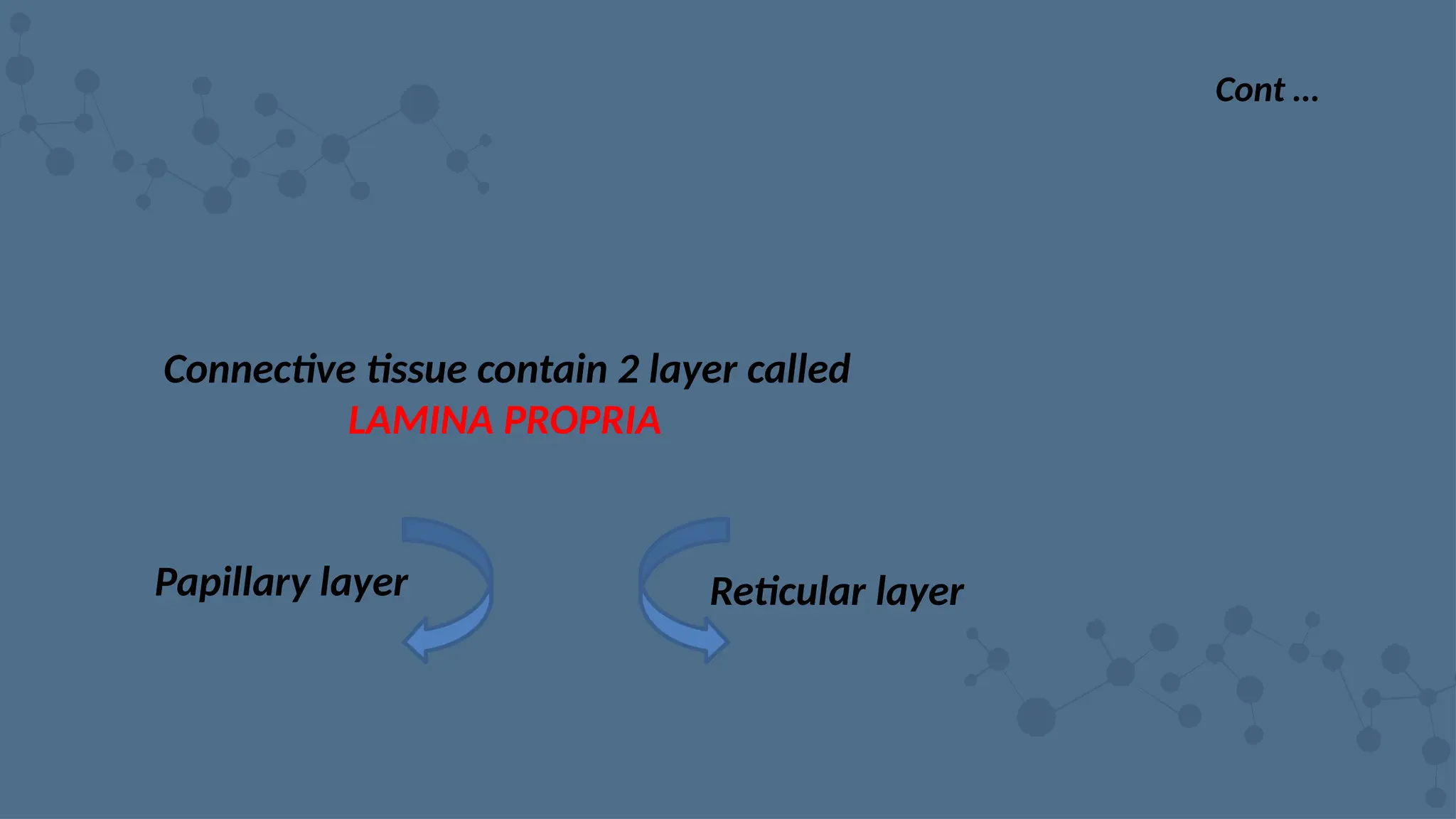 Cont ...

Connective tissue contain 2 layer called
LAMINA PROPRIA

Papillary layer

Reticular layer